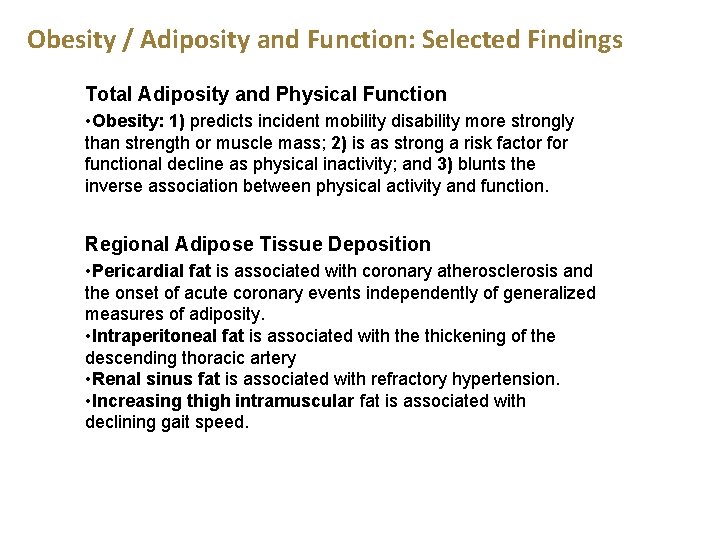 Obesity / Adiposity and Function: Selected Findings

Total Adiposity and Physical Function

•Obesity: 1) predicts incident mobility disability more strongly than strength or muscle mass; 2) is as strong a risk factor for functional decline as physical inactivity; and 3) blunts the inverse association between physical activity and function.

Regional Adipose Tissue Deposition

•Pericardial fat is associated with coronary atherosclerosis and the onset of acute coronary events independently of generalized measures of adiposity.
•Intraperitoneal fat is associated with the thickening of the descending thoracic artery
•Renal sinus fat is associated with refractory hypertension.
•Increasing thigh intramuscular fat is associated with declining gait speed.